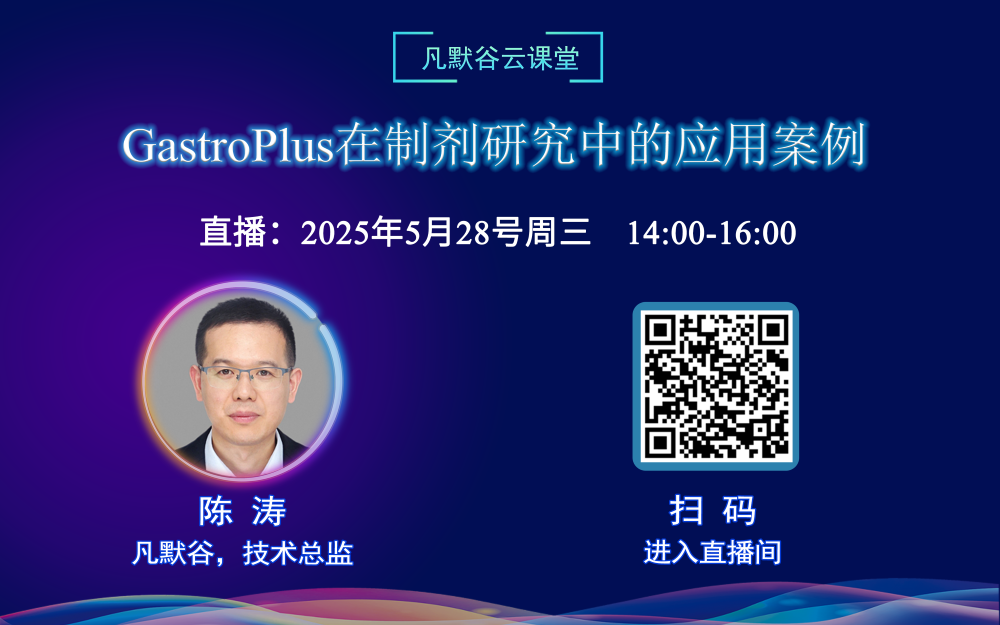 凡默谷云课堂

GastroPlus在制剂研究中的应用案例

直播：2025年5月28号周三 14:00-16:00

陈 涛
凡默谷，技术总监

扫 码
进入直播间